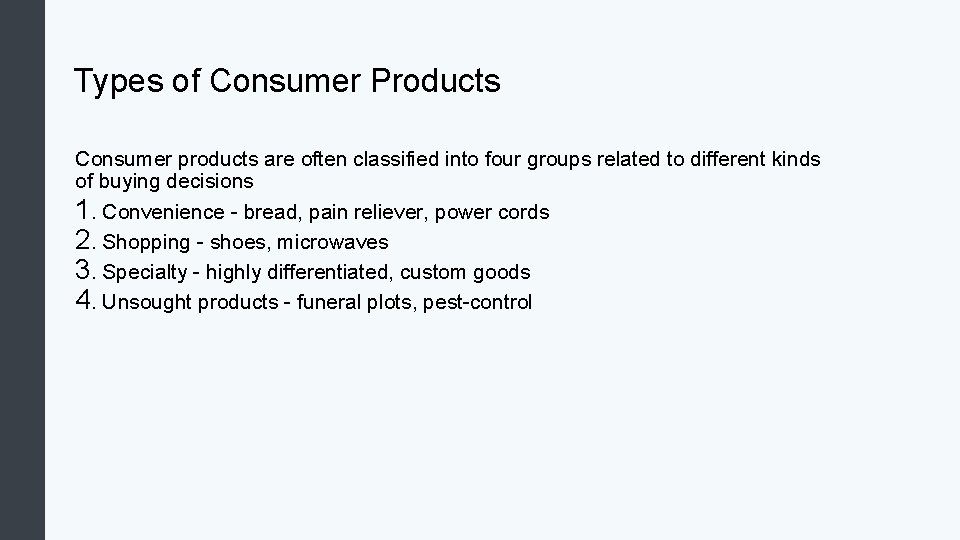 Types of Consumer Products

Consumer products are often classified into four groups related to different kinds of buying decisions
1. Convenience - bread, pain reliever, power cords
2. Shopping - shoes, microwaves
3. Specialty - highly differentiated, custom goods
4. Unsought products - funeral plots, pest-control